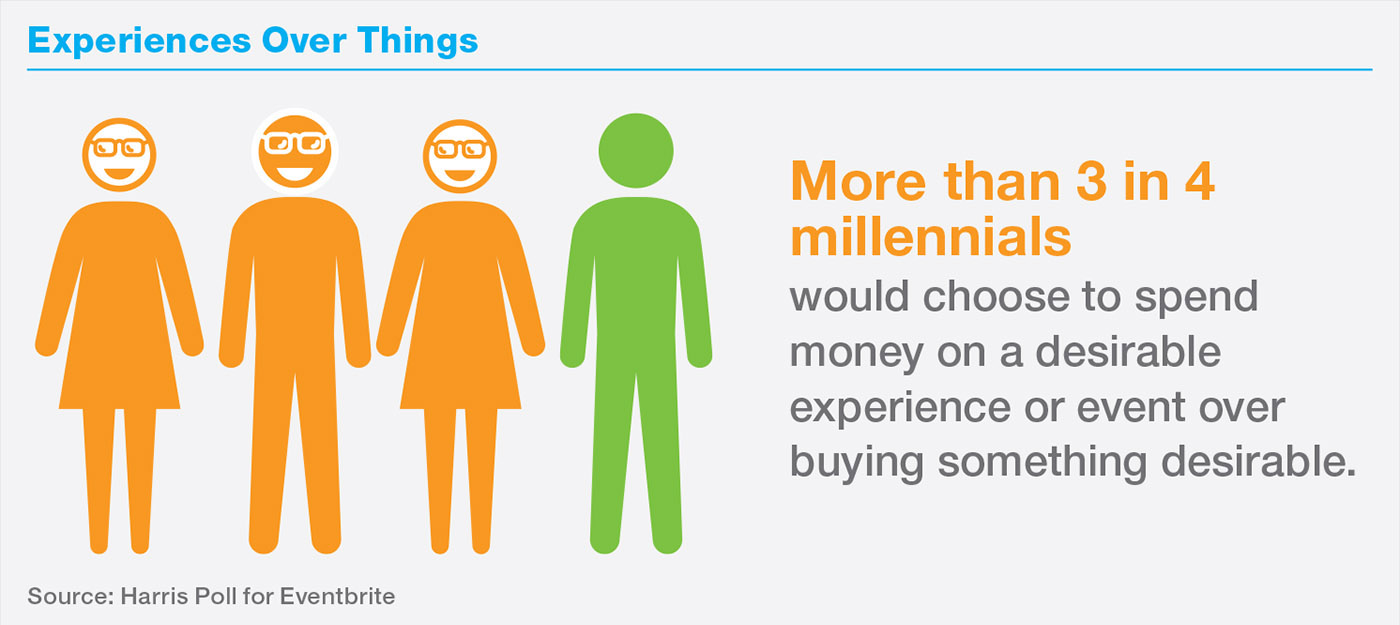 Experiences Over Things

More than 3 in 4 millennials would choose to spend money on a desirable experience or event over buying something desirable.

Source: Harris Poll for Eventbrite